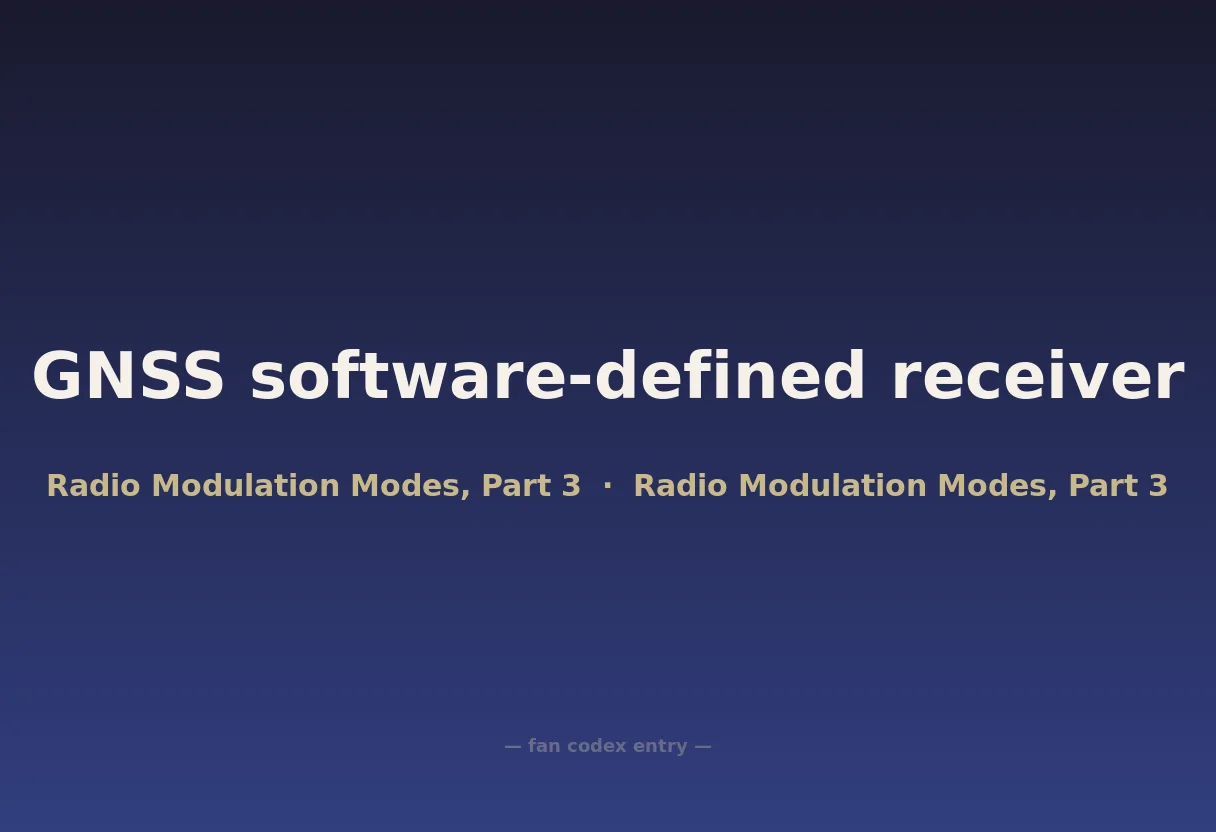 GNSS software-defined receiver

Radio Modulation Modes, Part 3 · Radio Modulation Modes, Part 3

— fan codex entry —